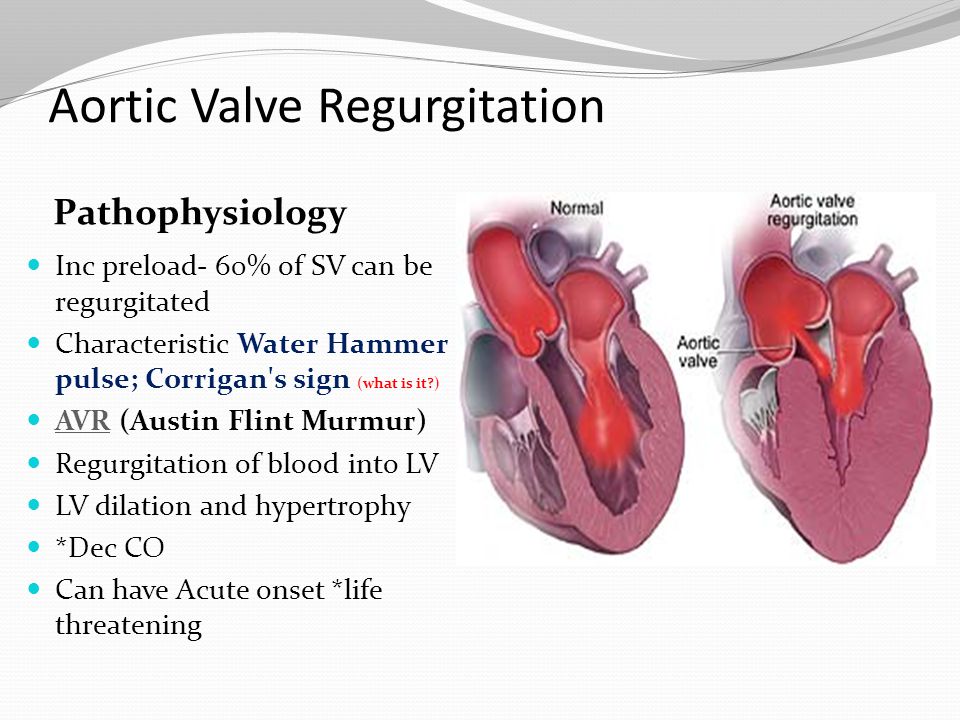 Aortic Valve Regurgitation

Pathophysiology

- Inc preload- 60% of SV can be regurgitated
- Characteristic Water Hammer pulse; Corrigan's sign (what is it?)
- AVR (Austin Flint Murmur)
- Regurgitation of blood into LV
- LV dilation and hypertrophy
- *Dec CO
- Can have Acute onset *life threatening

Normal

Aortic valve regurgitation

Aortic valve